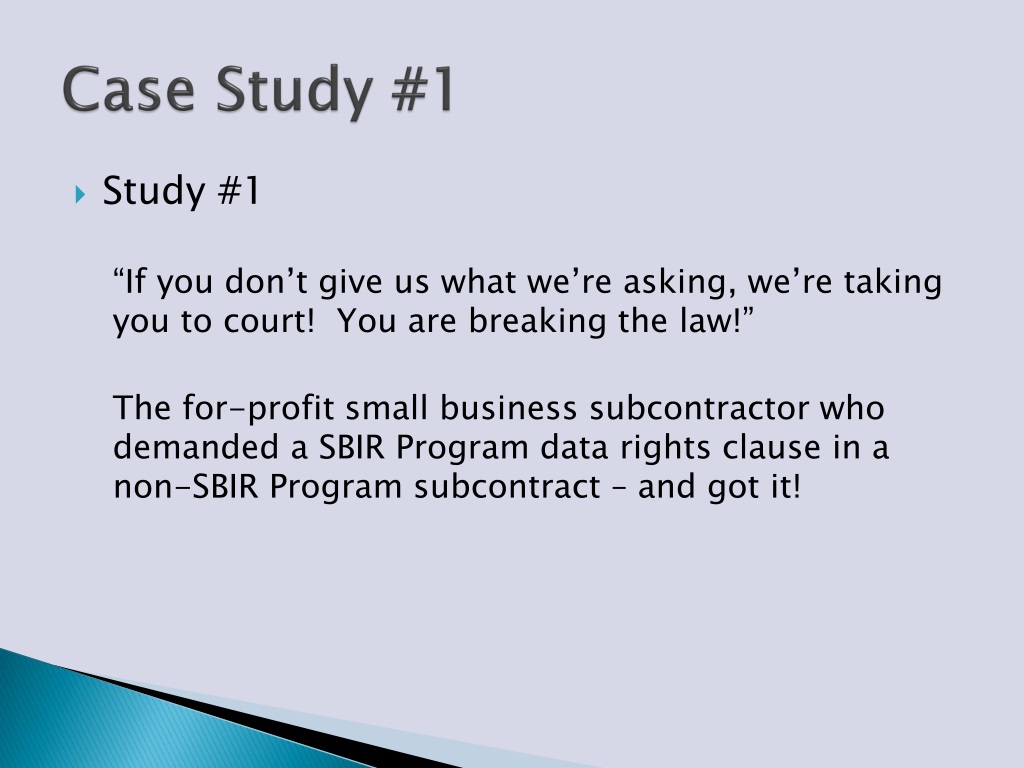 Case Study #1

Study #1

“If you don’t give us what we’re asking, we’re taking you to court!  You are breaking the law!”

The for-profit small business subcontractor who demanded a SBIR Program data rights clause in a non-SBIR Program subcontract – and got it!